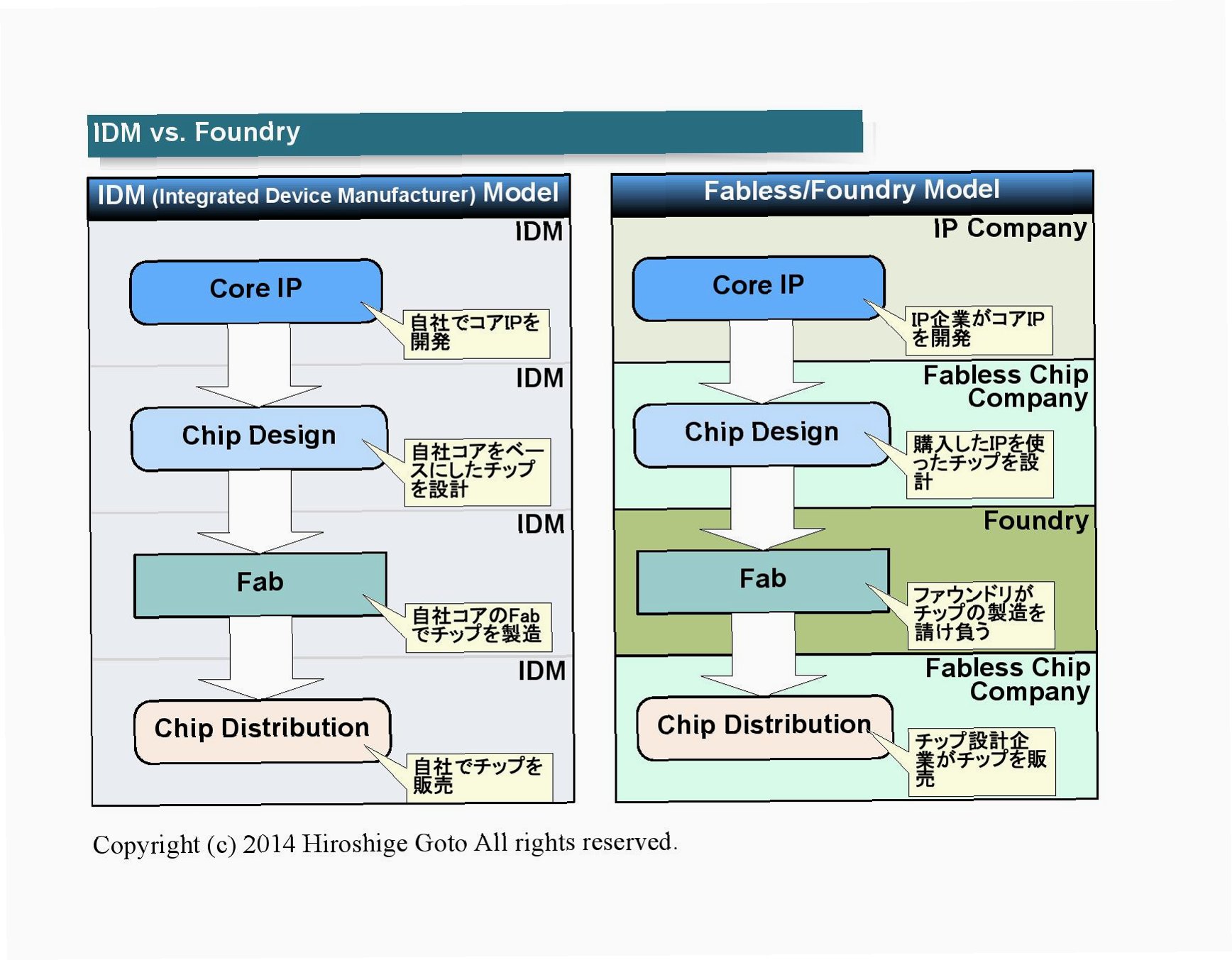 IDM vs. Foundry

IDM (Integrated Device Manufacturer) Model

IDM

Core IP

自社でコアIPを開発

IDM

Chip Design

自社コアをベースにしたチップを設計

IDM

Fab

自社コアのFabでチップを製造

IDM

Chip Distribution

自社でチップを販売

Fabless/Foundry Model

IP Company

Core IP

IP企業がコアIPを開発

Fabless Chip Company

Chip Design

購入したIPを使ったチップを設計

Foundry

Fab

ファウンドリがチップの製造を請け負う

Fabless Chip Company

Chip Distribution

チップ設計企業がチップを販売

Copyright (c) 2014 Hiroshige Goto All rights reserved.